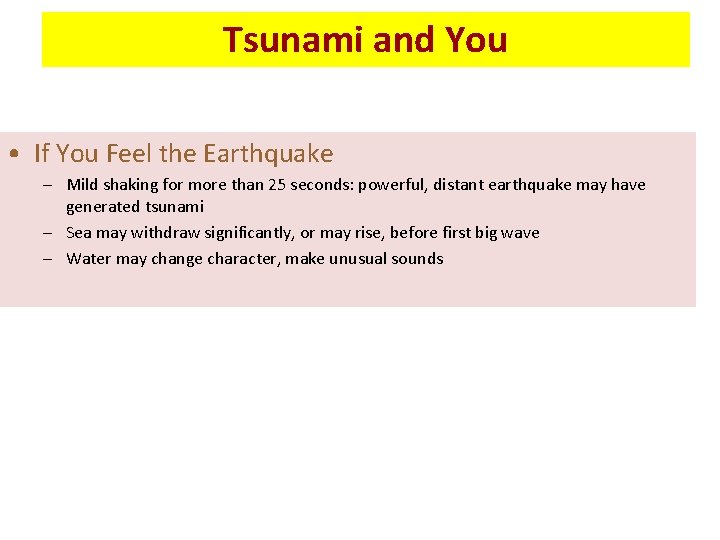 Tsunami and You

• If You Feel the Earthquake
– Mild shaking for more than 25 seconds: powerful, distant earthquake may have generated tsunami
– Sea may withdraw significantly, or may rise, before first big wave
– Water may change character, make unusual sounds